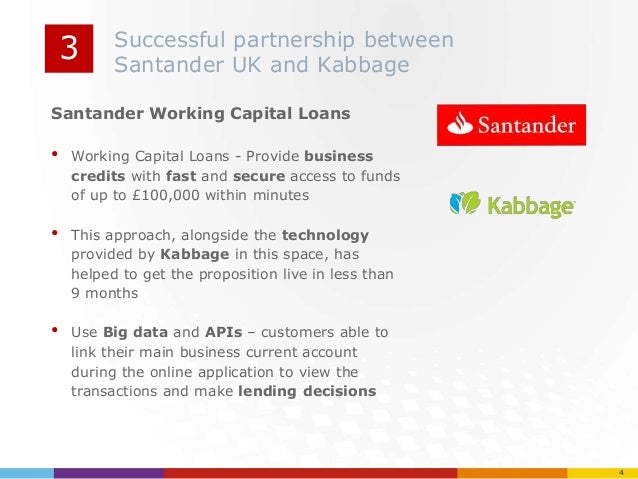 3

Successful partnership between Santander UK and Kabbage

Santander Working Capital Loans

• Working Capital Loans - Provide business credits with fast and secure access to funds of up to £100,000 within minutes

• This approach, alongside the technology provided by Kabbage in this space, has helped to get the proposition live in less than 9 months

• Use Big data and APIs – customers able to link their main business current account during the online application to view the transactions and make lending decisions

Santander

Kabbage

4